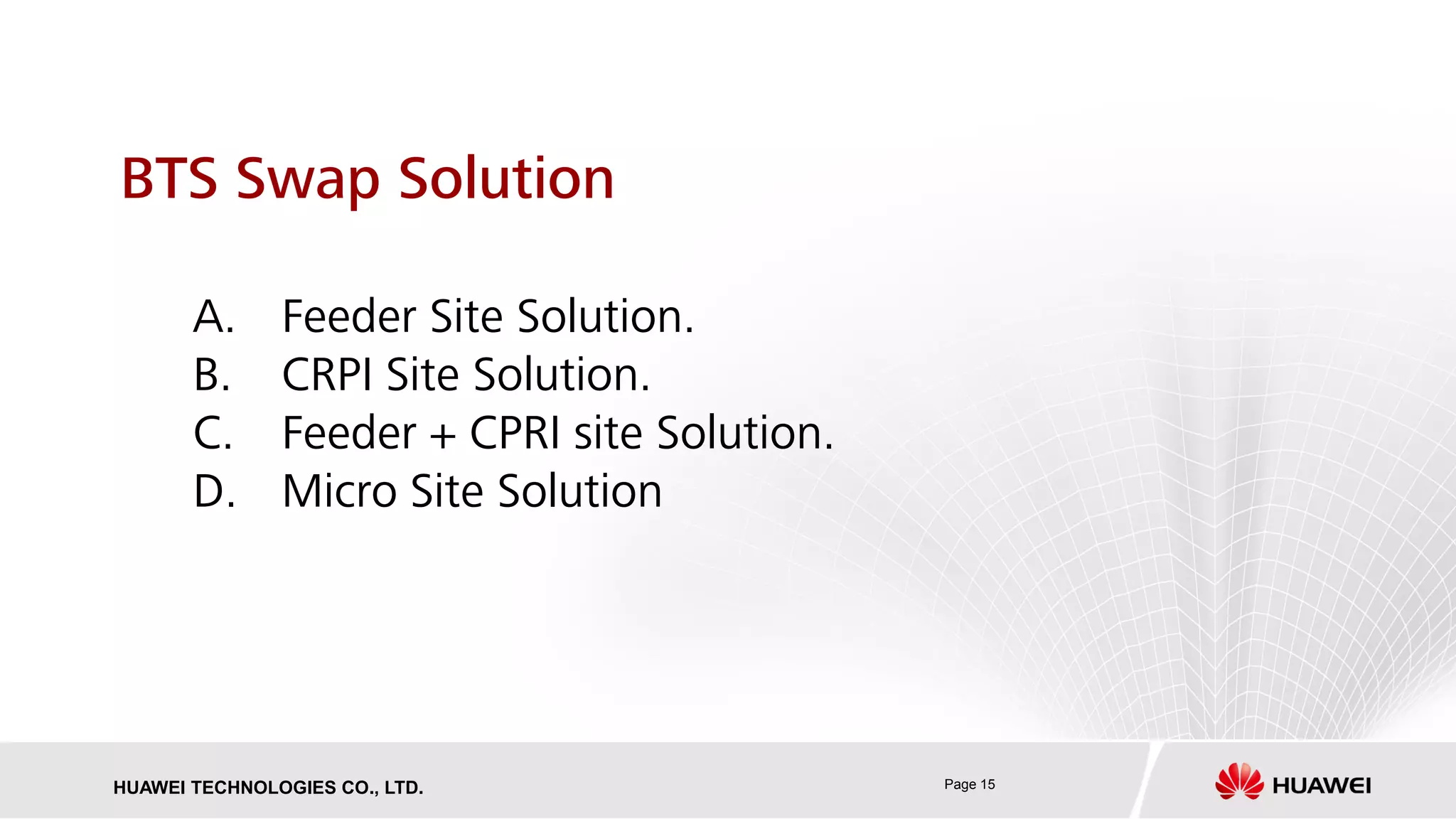 BTS Swap Solution

A. Feeder Site Solution.
B. CRPI Site Solution.
C. Feeder + CPRI site Solution.
D. Micro Site Solution

HUAWEI TECHNOLOGIES CO., LTD.

Page 15

HUAWEI